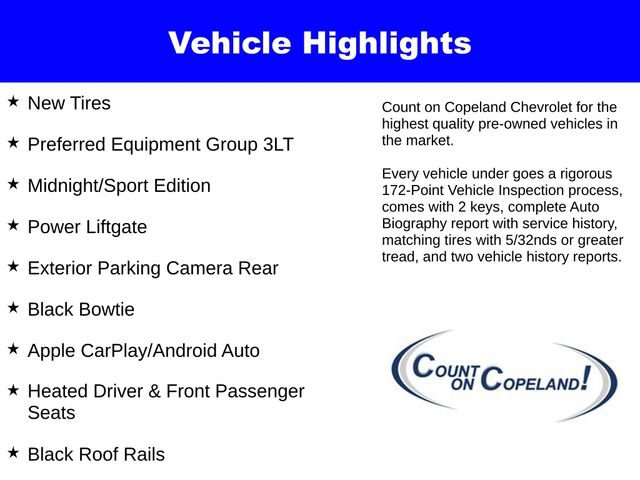 Vehicle Highlights

★ New Tires

★ Preferred Equipment Group 3LT

★ Midnight/Sport Edition

★ Power Liftgate

★ Exterior Parking Camera Rear

★ Black Bowtie

★ Apple CarPlay/Android Auto

★ Heated Driver & Front Passenger Seats

★ Black Roof Rails

Count on Copeland Chevrolet for the highest quality pre-owned vehicles in the market.

Every vehicle under goes a rigorous 172-Point Vehicle Inspection process, comes with 2 keys, complete Auto Biography report with service history, matching tires with 5/32nds or greater tread, and two vehicle history reports.

COUNT ON COPELAND!